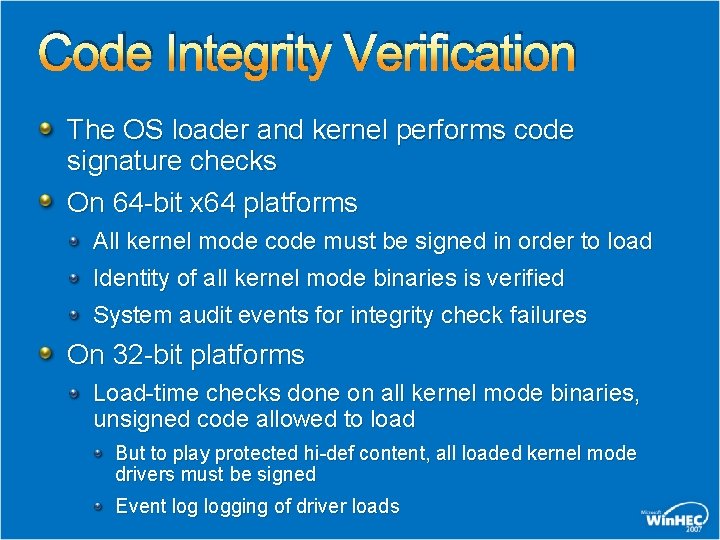 Code Integrity Verification

The OS loader and kernel performs code signature checks

On 64-bit x64 platforms

All kernel mode code must be signed in order to load

Identity of all kernel mode binaries is verified

System audit events for integrity check failures

On 32-bit platforms

Load-time checks done on all kernel mode binaries, unsigned code allowed to load

But to play protected hi-def content, all loaded kernel mode drivers must be signed

Event log logging of driver loads

Microsoft WinHEC 2007